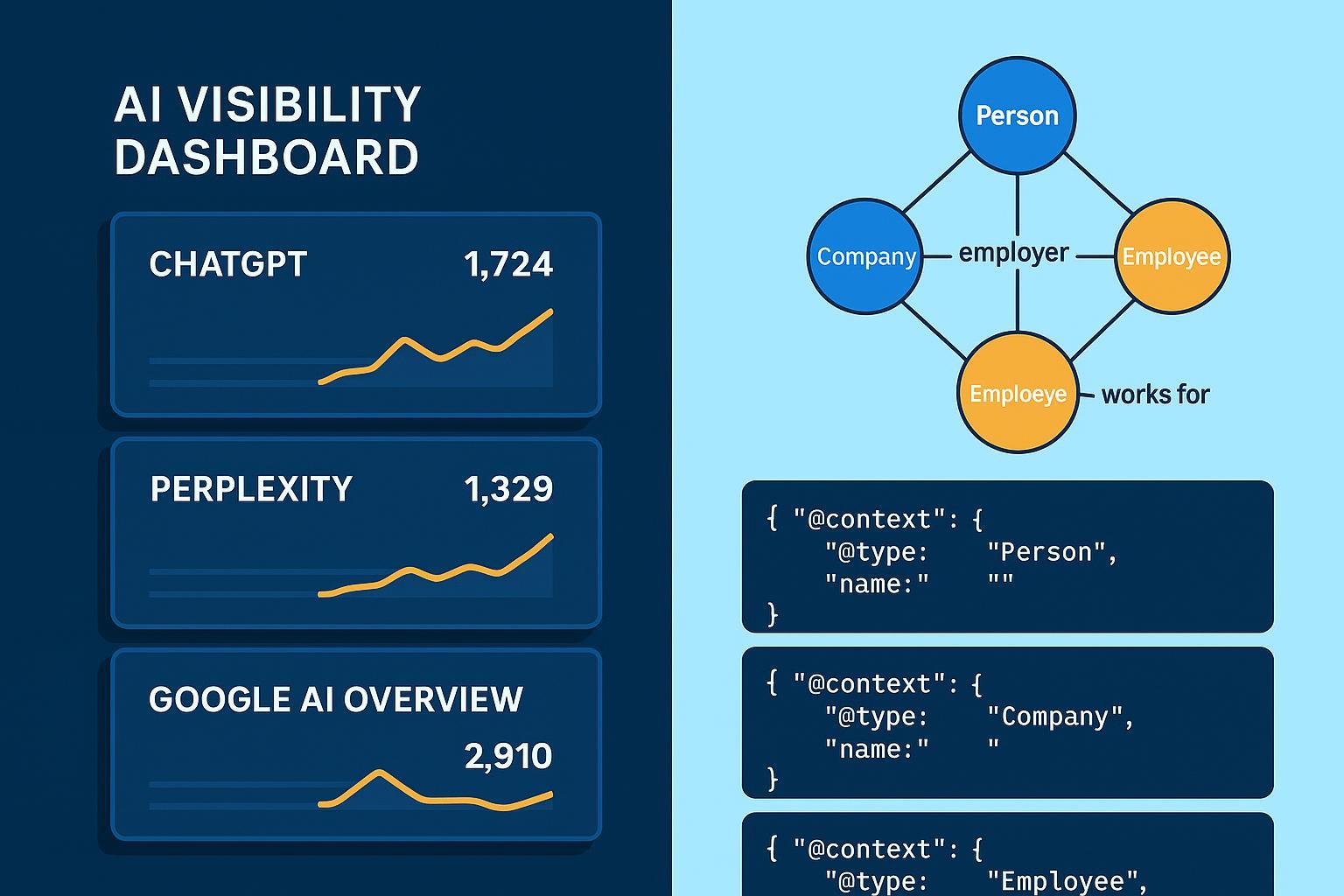 AI VISIBILITY DASHBOARD

CHATGPT 1,724

PERPLEXITY 1,329

GOOGLE AI OVERVIEW 2,910

Person

Company

employer

Employee

Emploeye

works for

{ "@context": {
"@type: "Person",
"name:" ""
}

{ "@context": {
"@type: "Company",
"name:" "
}

{ "@context": {
"@type: "Employee",